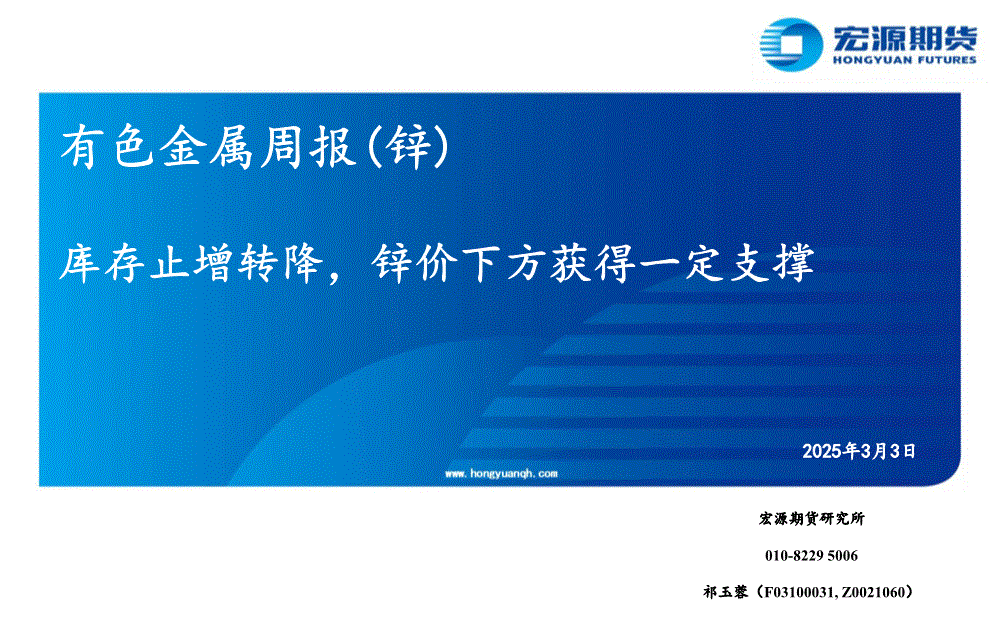 宏源期货
HONGYUAN FUTURES

有色金属周报(锌)

库存止增转降，锌价下方获得一定支撑

2025年3月3日

www.hongyuanqh.com

宏源期货研究所

010-8229 5006

祁玉蓉（F03100031, Z0021060）